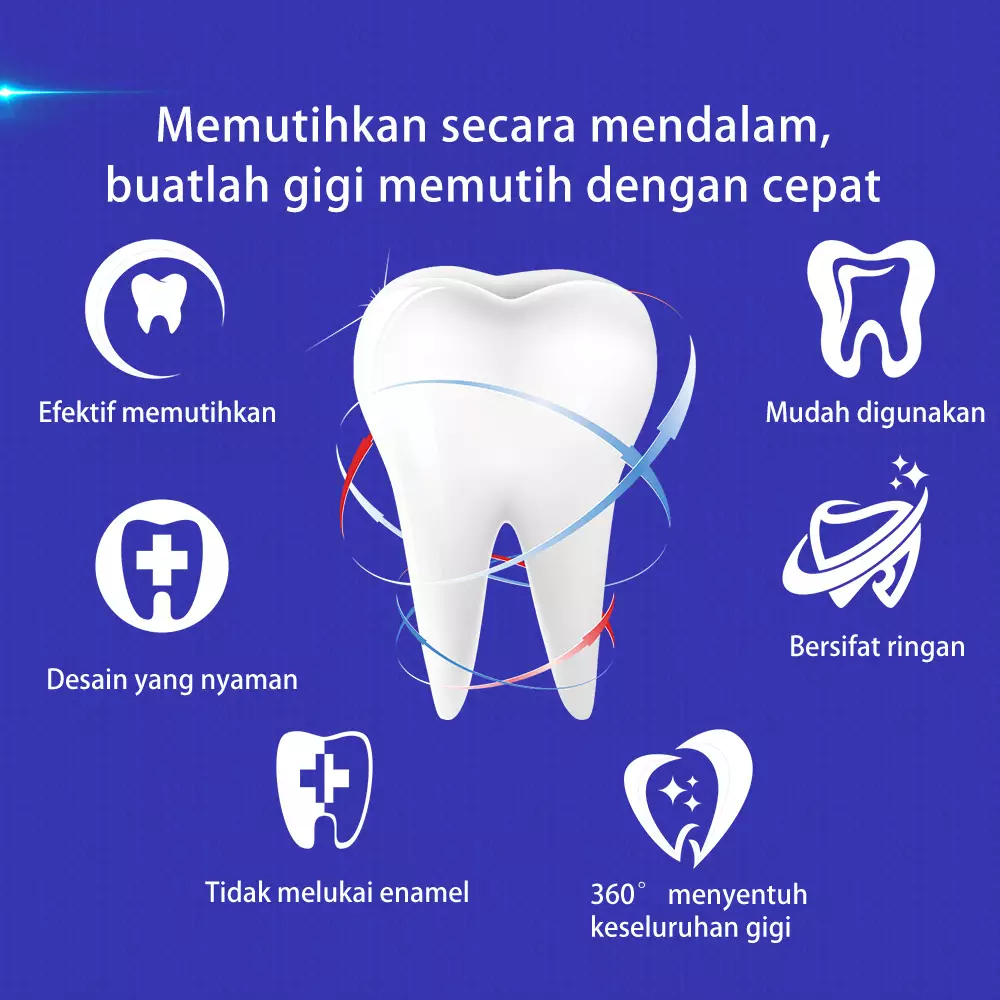 Memutihkan secara mendalam, buatlah gigi memutih dengan cepat

Efektif memutihkan

Mudah digunakan

Desain yang nyaman

Bersifat ringan

Tidak melukai enamel

360° menyentuh keseluruhan gigi